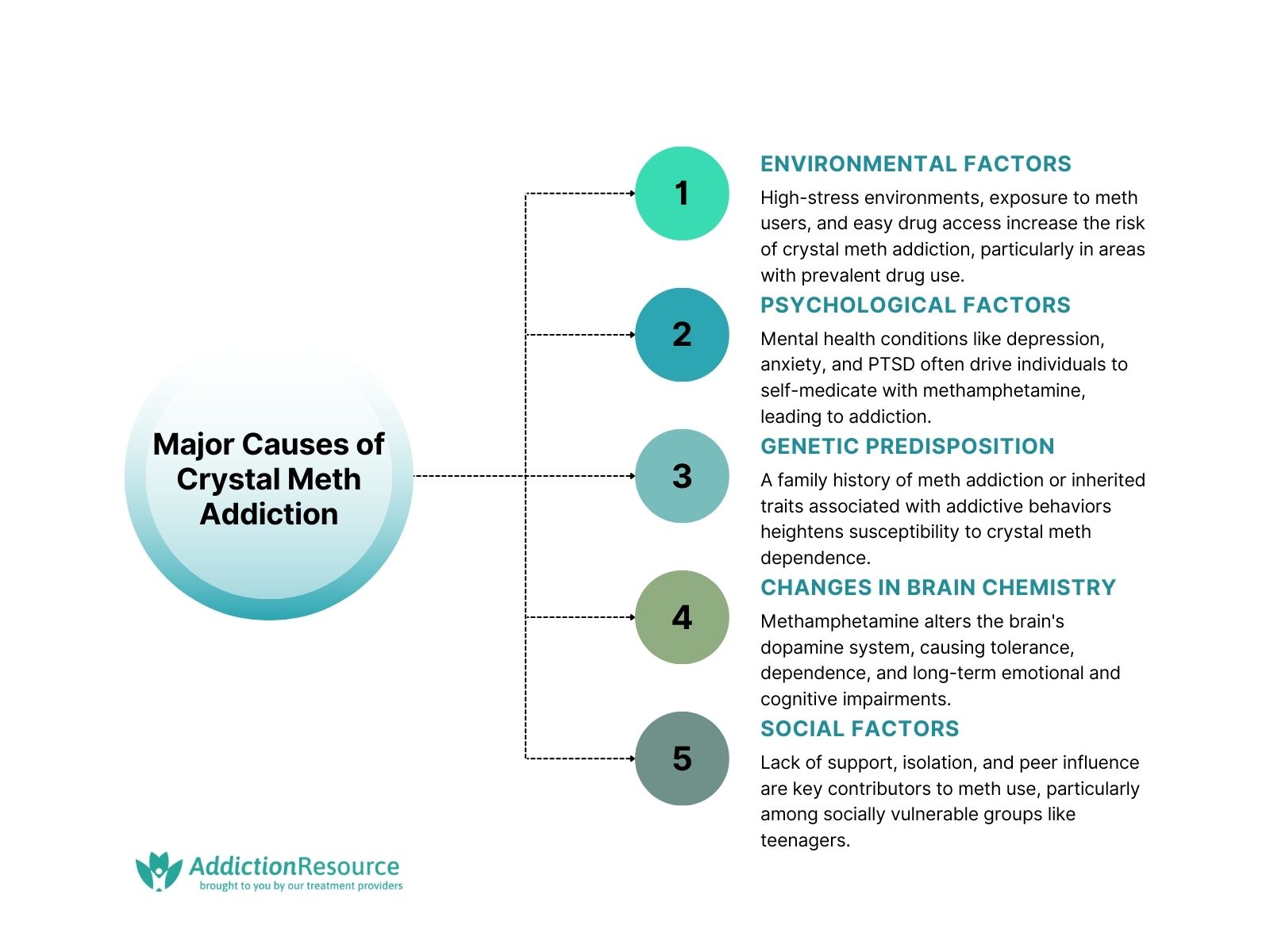 Major Causes of Crystal Meth Addiction

1

ENVIRONMENTAL FACTORS

High-stress environments, exposure to meth users, and easy drug access increase the risk of crystal meth addiction, particularly in areas with prevalent drug use.

2

PSYCHOLOGICAL FACTORS

Mental health conditions like depression, anxiety, and PTSD often drive individuals to self-medicate with methamphetamine, leading to addiction.

3

GENETIC PREDISPOSITION

A family history of meth addiction or inherited traits associated with addictive behaviors heightens susceptibility to crystal meth dependence.

4

CHANGES IN BRAIN CHEMISTRY

Methamphetamine alters the brain's dopamine system, causing tolerance, dependence, and long-term emotional and cognitive impairments.

5

SOCIAL FACTORS

Lack of support, isolation, and peer influence are key contributors to meth use, particularly among socially vulnerable groups like teenagers.

AddictionResource
brought to you by our treatment providers